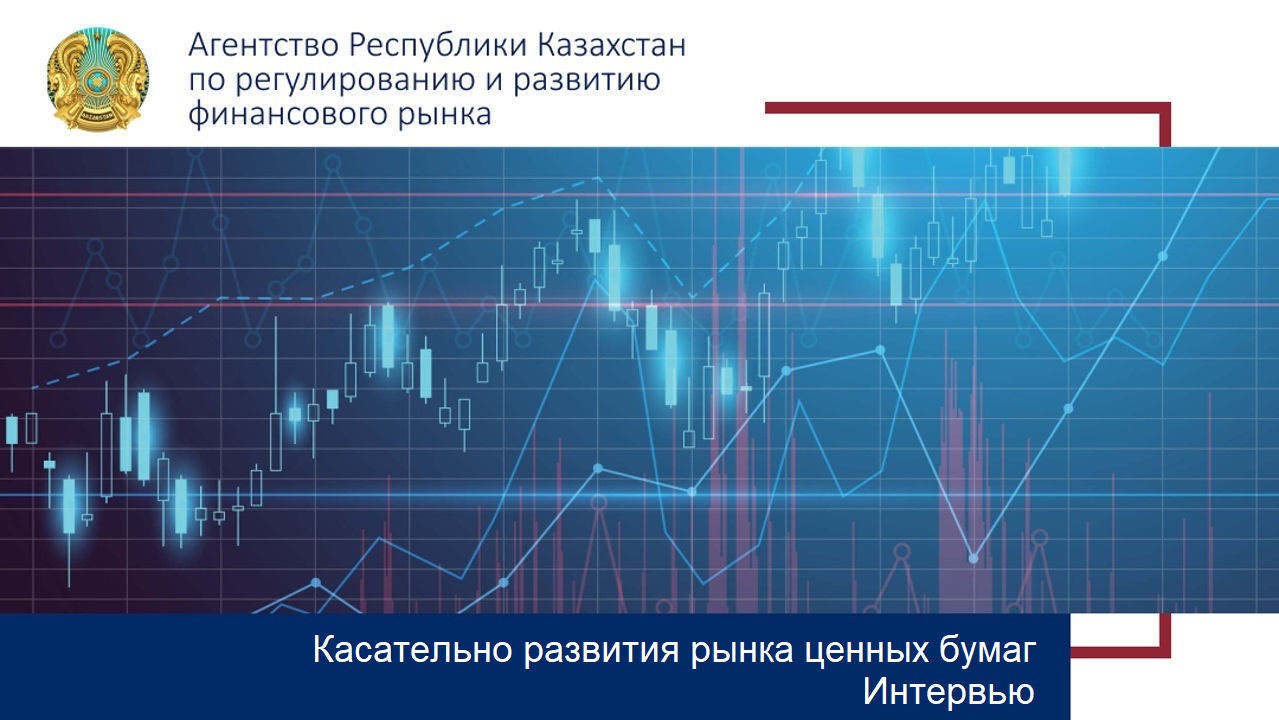 Агентство Республики Казахстан по регулированию и развитию финансового рынка

Касательно развития рынка ценных бумаг
Интервью